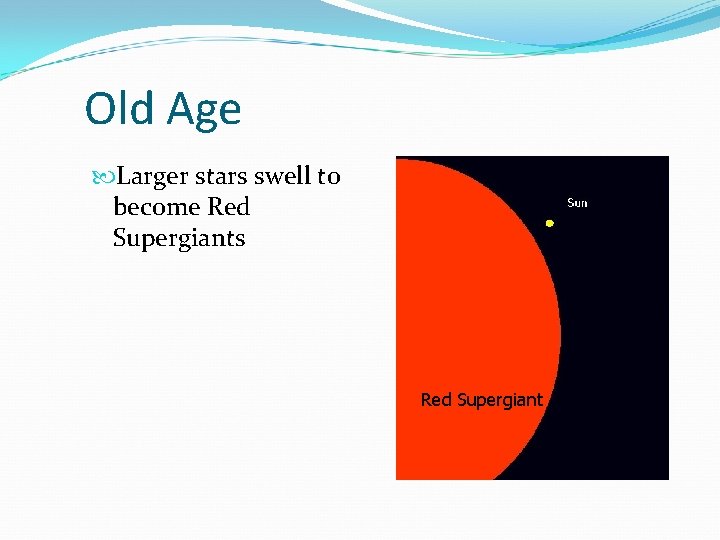 Old Age

Larger stars swell to become Red Supergiants

Sun

Red Supergiant